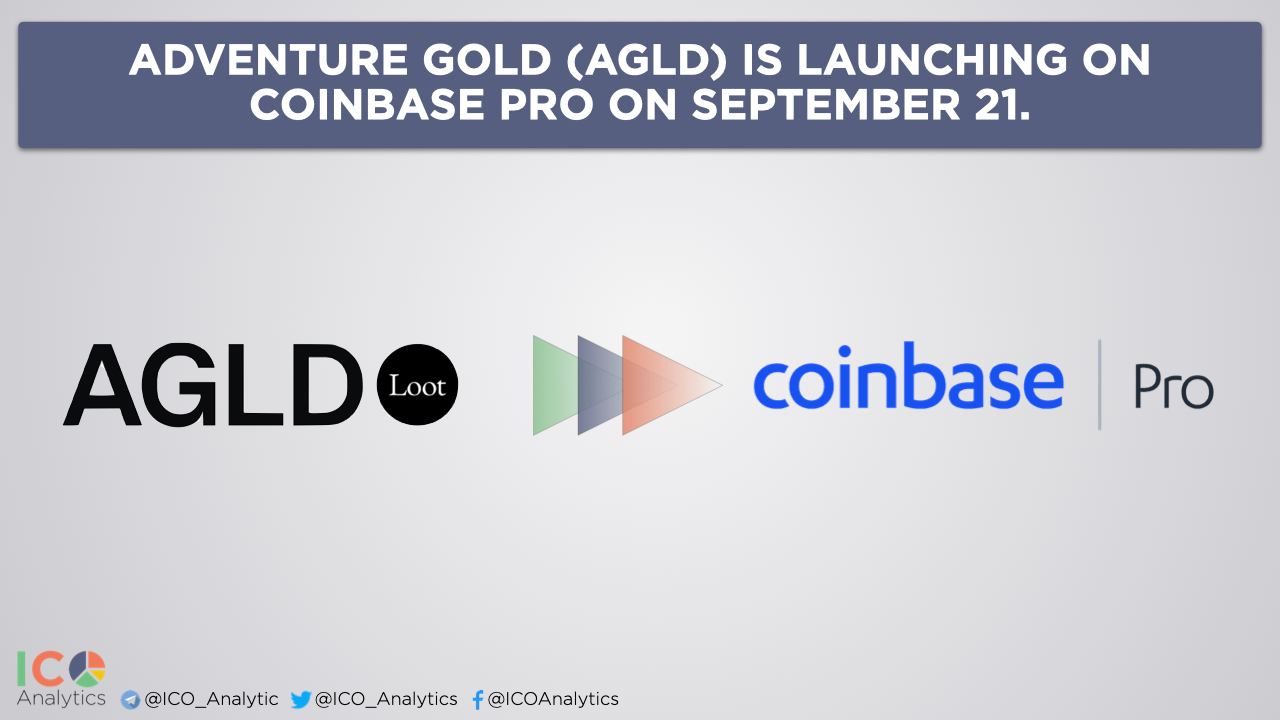 ADVENTURE GOLD (AGLD) IS LAUNCHING ON COINBASE PRO ON SEPTEMBER 21.

AGLD Loot

coinbase | Pro

ICO Analytics @ICO_Analytic @ICO_Analytics @ICOAnalytics